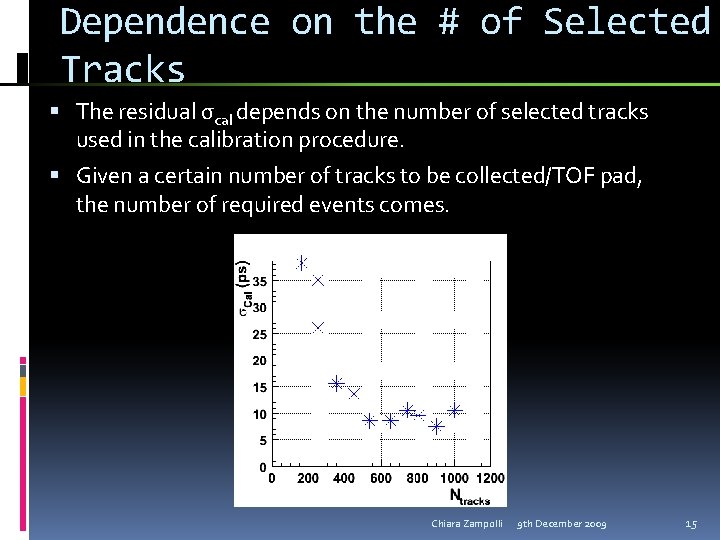 Dependence on the # of Selected Tracks

▪ The residual $\sigma_{cal}$ depends on the number of selected tracks used in the calibration procedure.

▪ Given a certain number of tracks to be collected/TOF pad, the number of required events comes.

$\sigma_{cal}$ (ps)
35
30
25
20
15
10
5
0
0 200 400 600 800 1000 1200
$N_{tracks}$

Chiara Zampolli 9th December 2009 15